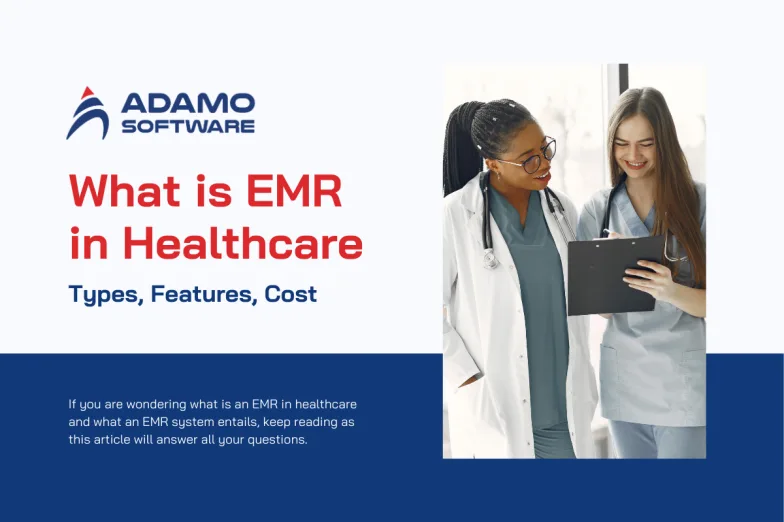 ADAMO SOFTWARE

What is EMR in Healthcare

Types, Features, Cost

If you are wondering what is an EMR in healthcare and what an EMR system entails, keep reading as this article will answer all your questions.